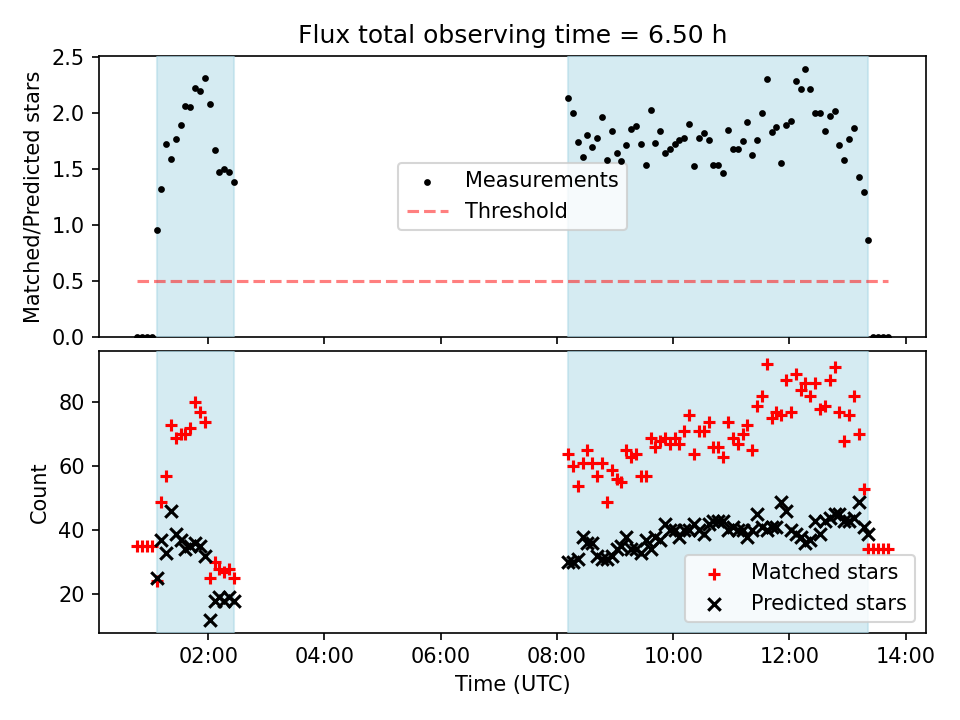 Flux total observing time = 6.50 h

Matched/Predicted stars

2.5
2.0
1.5
1.0
0.5
0.0

Measurements
Threshold

Count

80
60
40
20

Matched stars
Predicted stars

02:00
04:00
06:00
08:00
10:00
12:00
14:00

Time (UTC)